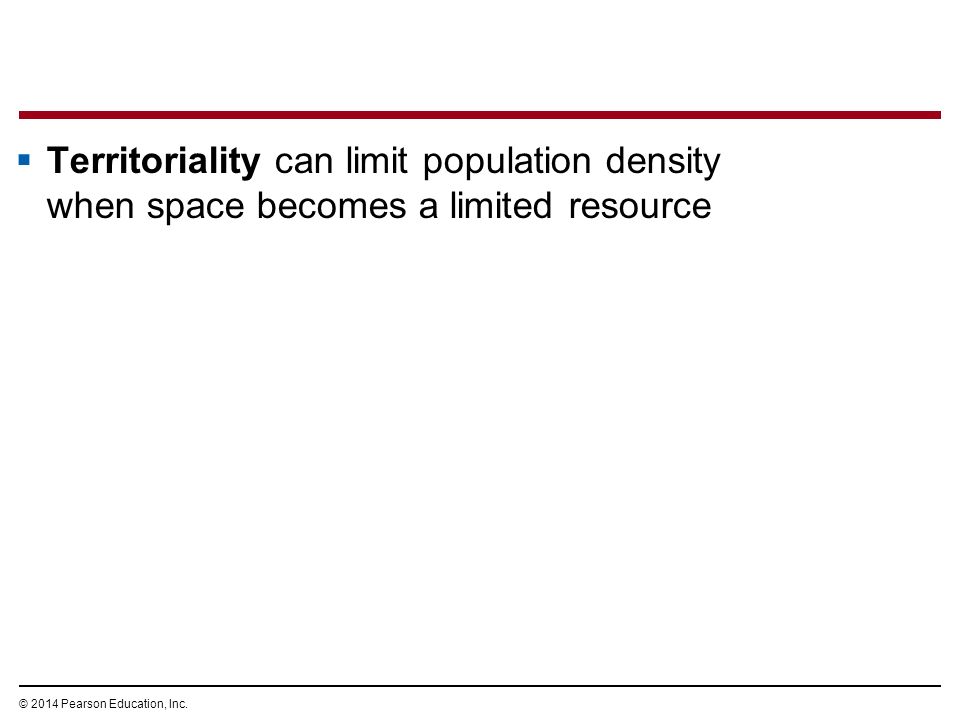 ▪ Territoriality can limit population density when space becomes a limited resource

© 2014 Pearson Education, Inc.